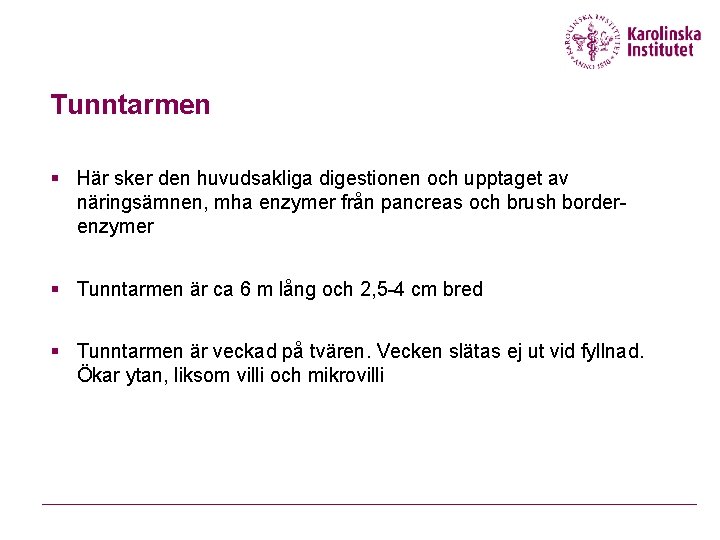 KAROLINSKA INSTITUTET ANNO 1810

Karolinska Institutet

Tunntarmen

▪ Här sker den huvudsakliga digestionen och upptaget av näringsämnen, mha enzymer från pancreas och brush border-enzymer

▪ Tunntarmen är ca 6 m lång och 2,5-4 cm bred

▪ Tunntarmen är veckad på tvären. Vecken slätas ej ut vid fyllnad. Ökar ytan, liksom villi och mikrovilli